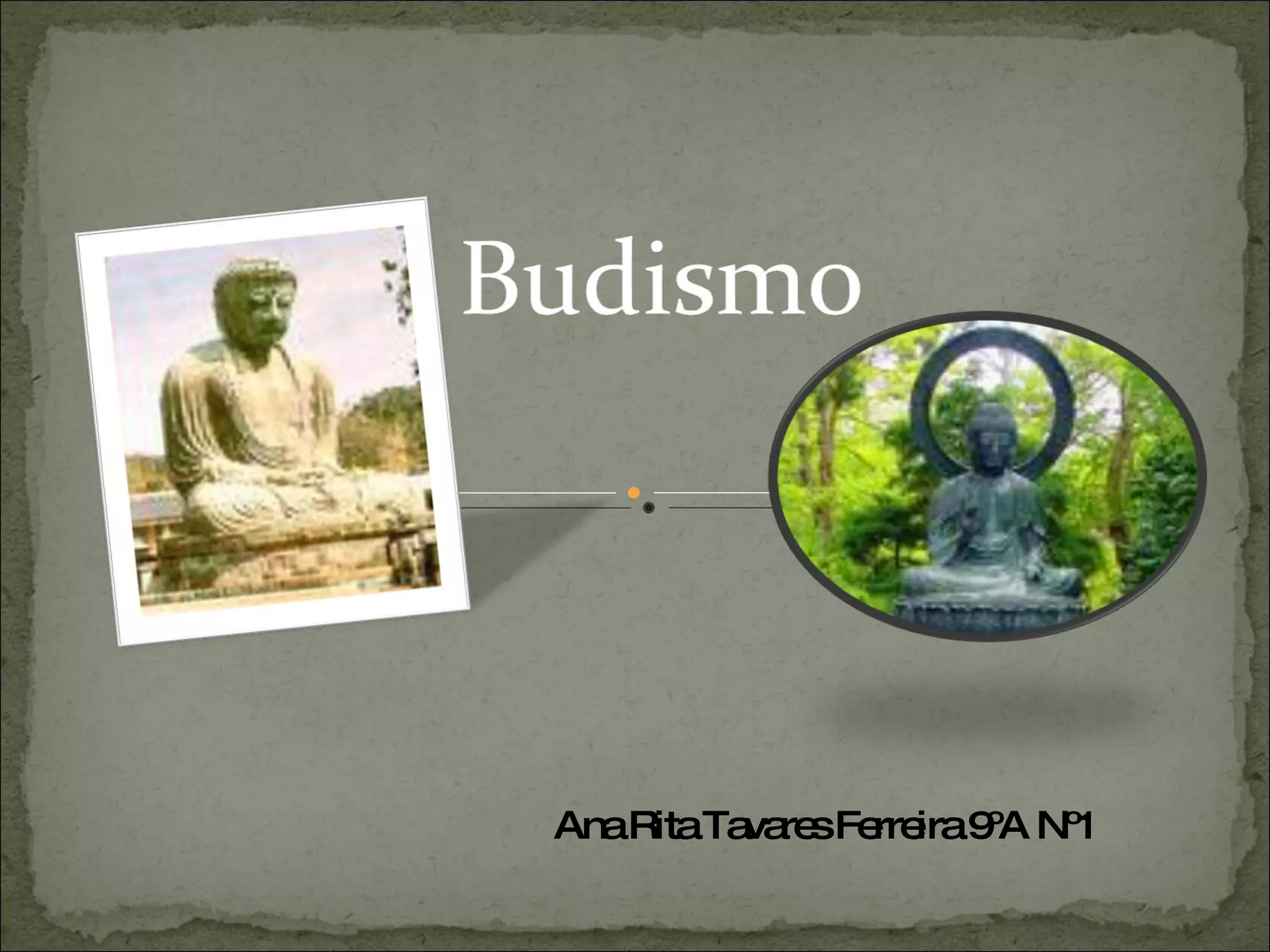 Budismo

Ana Rita Tavares Ferreira 9ºA Nº1